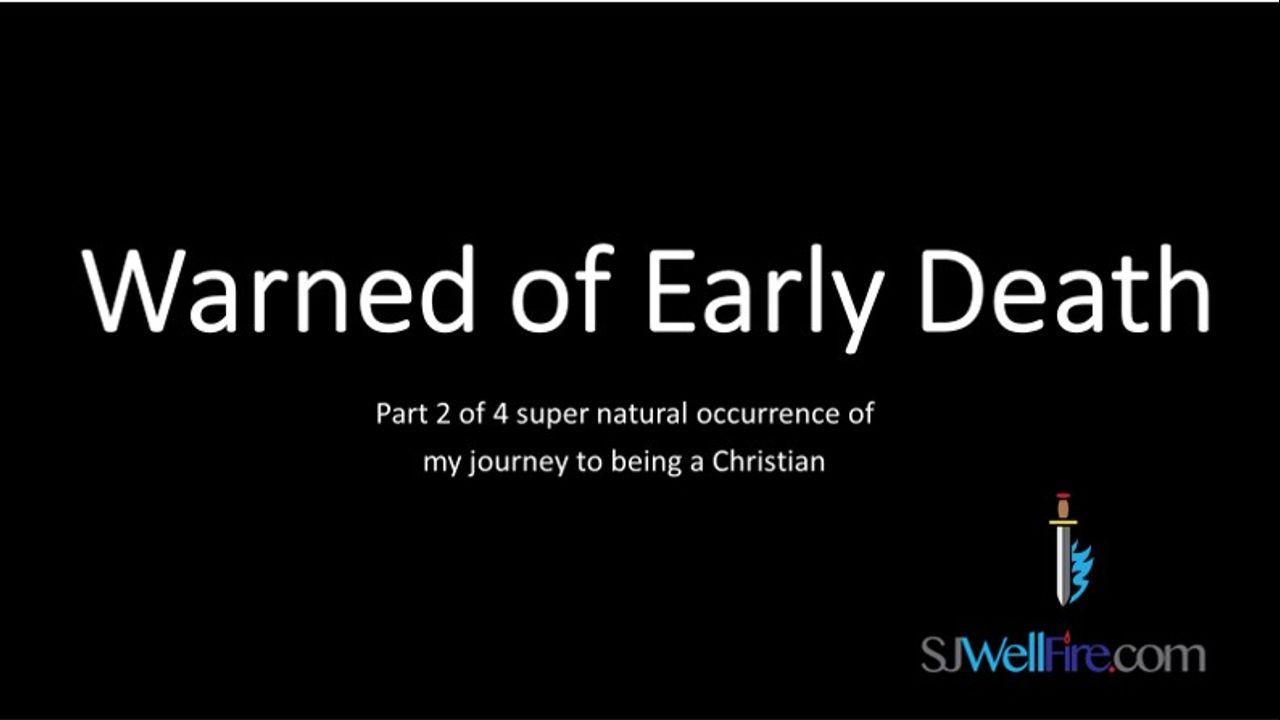 Warned of Early Death

Part 2 of 4 super natural occurrence of my journey to being a Christian

SJWellFire.com